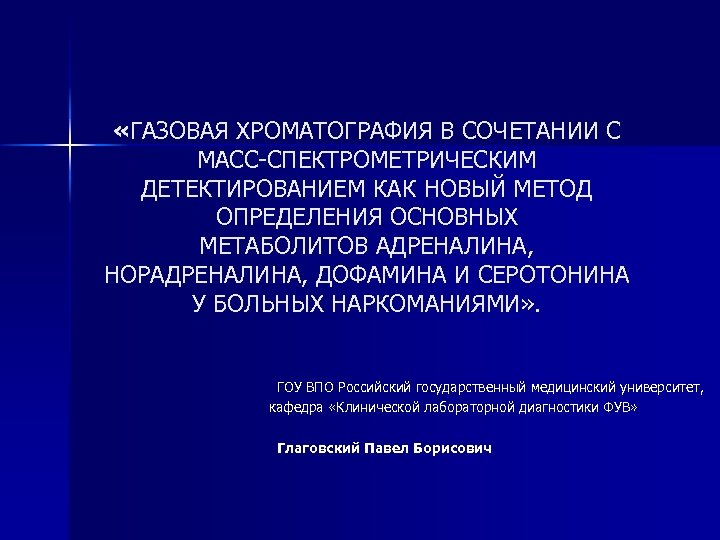 «ГАЗОВАЯ ХРОМАТОГРАФИЯ В СОЧЕТАНИИ С МАСС-СПЕКТРОМЕТРИЧЕСКИМ ДЕТЕКТИРОВАНИЕМ КАК НОВЫЙ МЕТОД ОПРЕДЕЛЕНИЯ ОСНОВНЫХ МЕТАБОЛИТОВ АДРЕНАЛИНА, НОРАДРЕНАЛИНА, ДОФАМИНА И СЕРОТОНИНА У БОЛЬНЫХ НАРКОМАНИЯМИ».

ГОУ ВПО Российский государственный медицинский университет, кафедра «Клинической лабораторной диагностики ФУВ»

Глаговский Павел Борисович